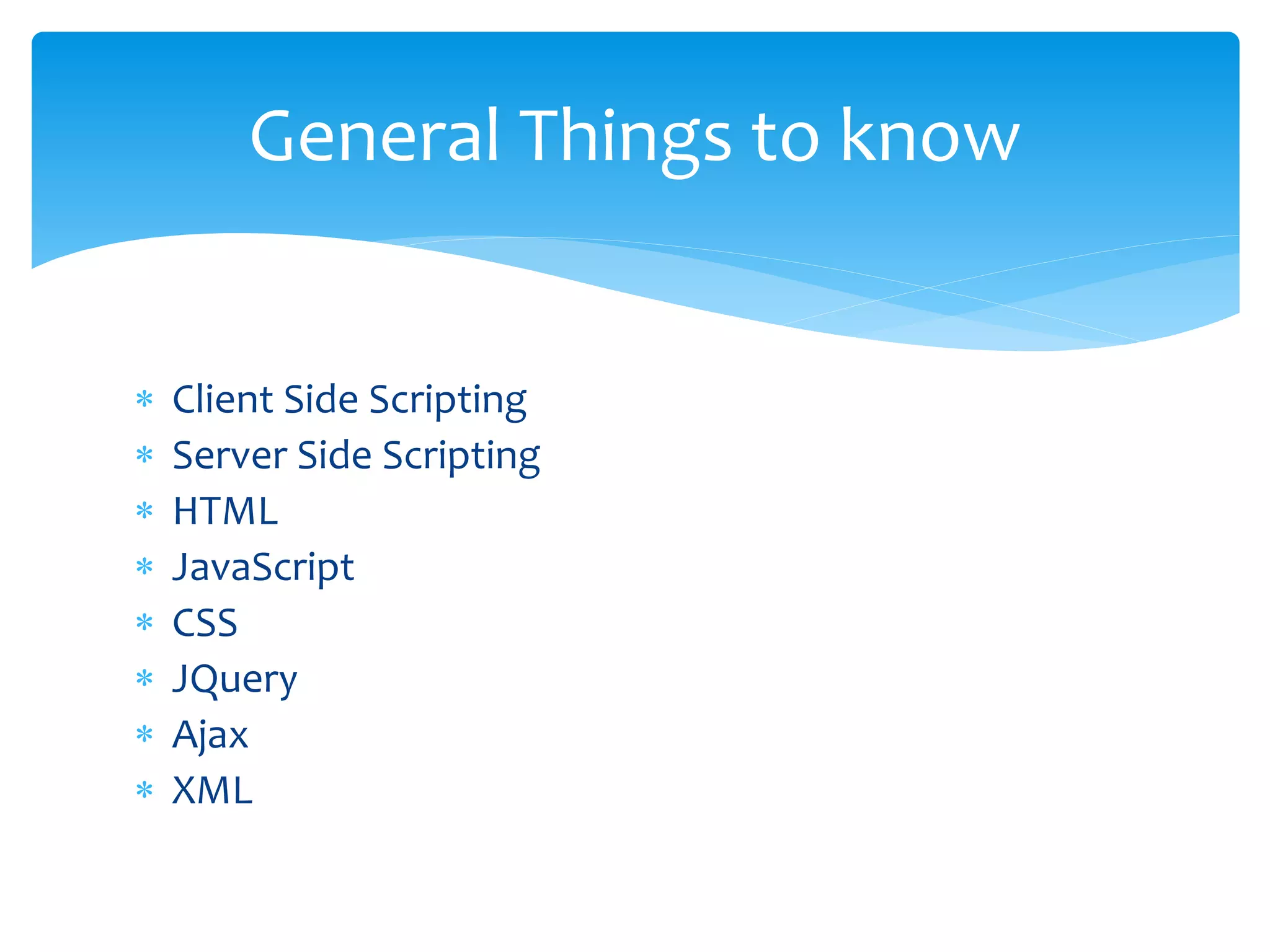 General Things to know

* Client Side Scripting
* Server Side Scripting
* HTML
* JavaScript
* CSS
* JQuery
* Ajax
* XML